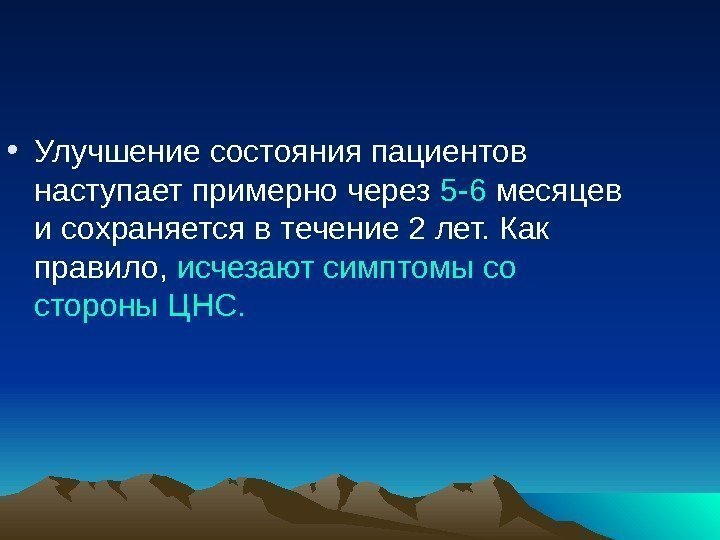 • Улучшение состояния пациентов наступает примерно через 5-6 месяцев и сохраняется в течение 2 лет. Как правило, исчезают симптомы со стороны ЦНС.